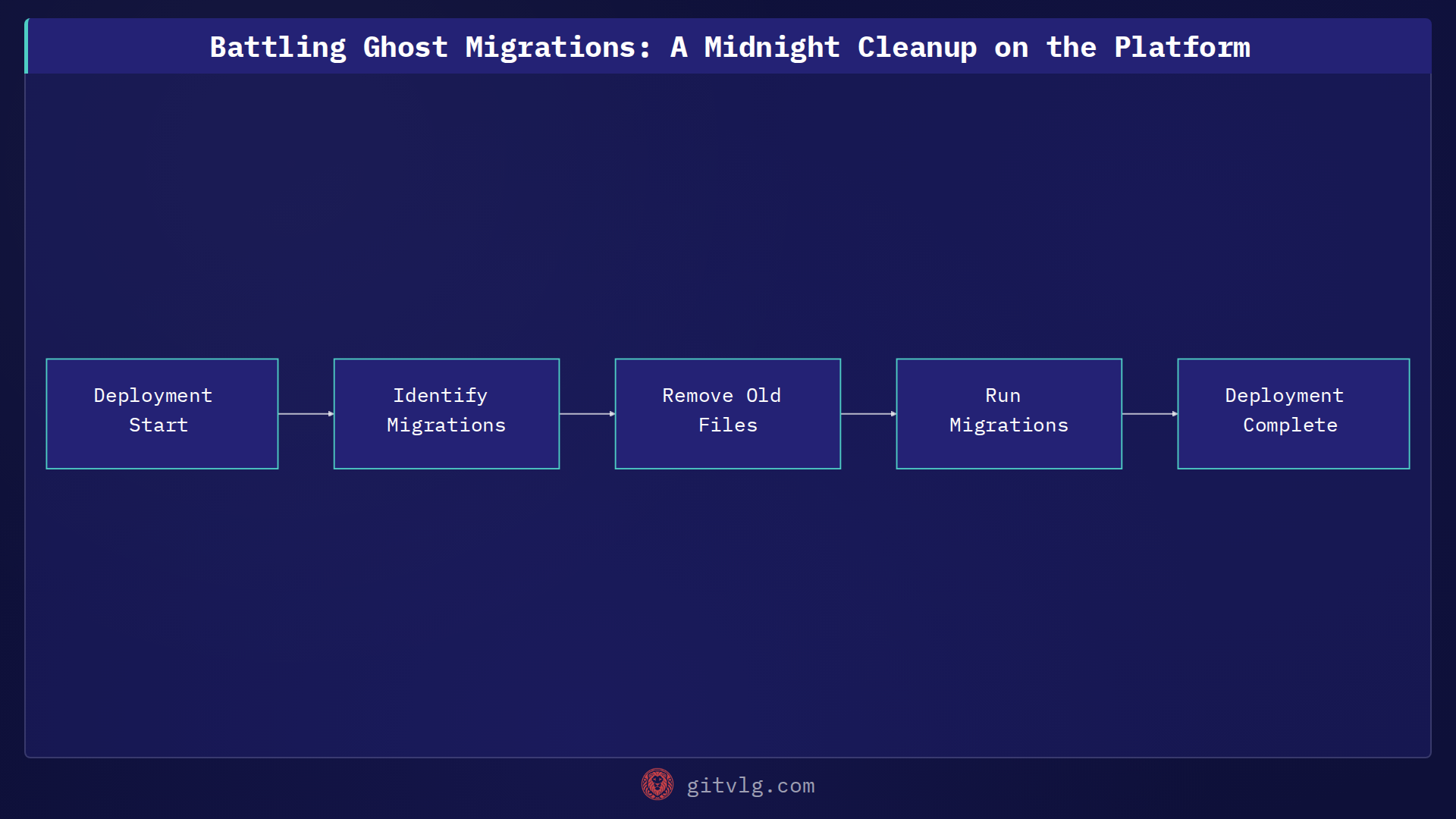 Battling Ghost Migrations: A Midnight Cleanup on the Platform

Deployment Start

Identify Migrations

Remove Old Files

Run Migrations

Deployment Complete

gitvlg.com